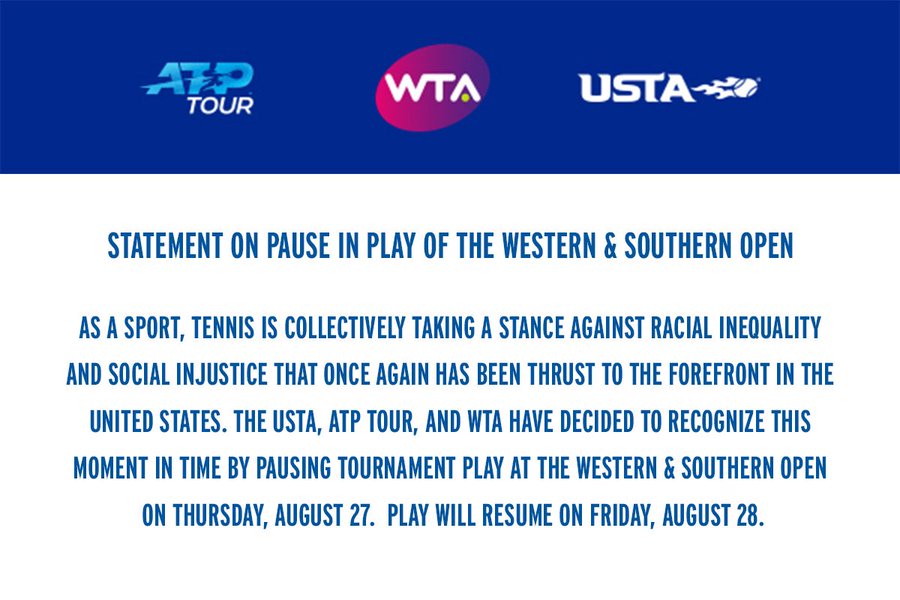 ATP TOUR

WTA

USTA

STATEMENT ON PAUSE IN PLAY OF THE WESTERN & SOUTHERN OPEN

AS A SPORT, TENNIS IS COLLECTIVELY TAKING A STANCE AGAINST RACIAL INEQUALITY AND SOCIAL INJUSTICE THAT ONCE AGAIN HAS BEEN THRUST TO THE FOREFRONT IN THE UNITED STATES. THE USTA, ATP TOUR, AND WTA HAVE DECIDED TO RECOGNIZE THIS MOMENT IN TIME BY PAUSING TOURNAMENT PLAY AT THE WESTERN & SOUTHERN OPEN ON THURSDAY, AUGUST 27. PLAY WILL RESUME ON FRIDAY, AUGUST 28.